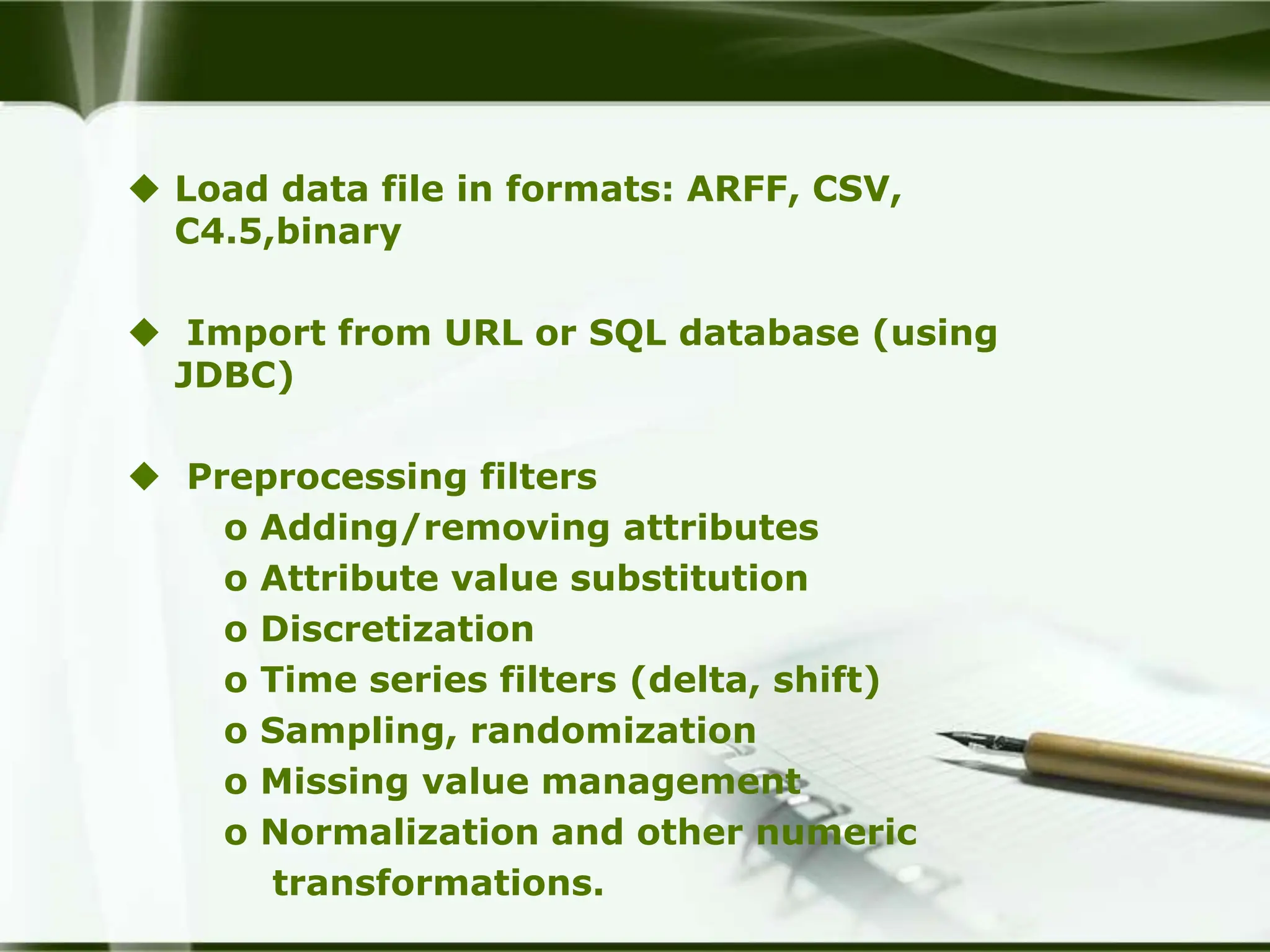 ◆ Load data file in formats: ARFF, CSV, C4.5,binary

◆ Import from URL or SQL database (using JDBC)

◆ Preprocessing filters
o Adding/removing attributes
o Attribute value substitution
o Discretization
o Time series filters (delta, shift)
o Sampling, randomization
o Missing value management
o Normalization and other numeric transformations.